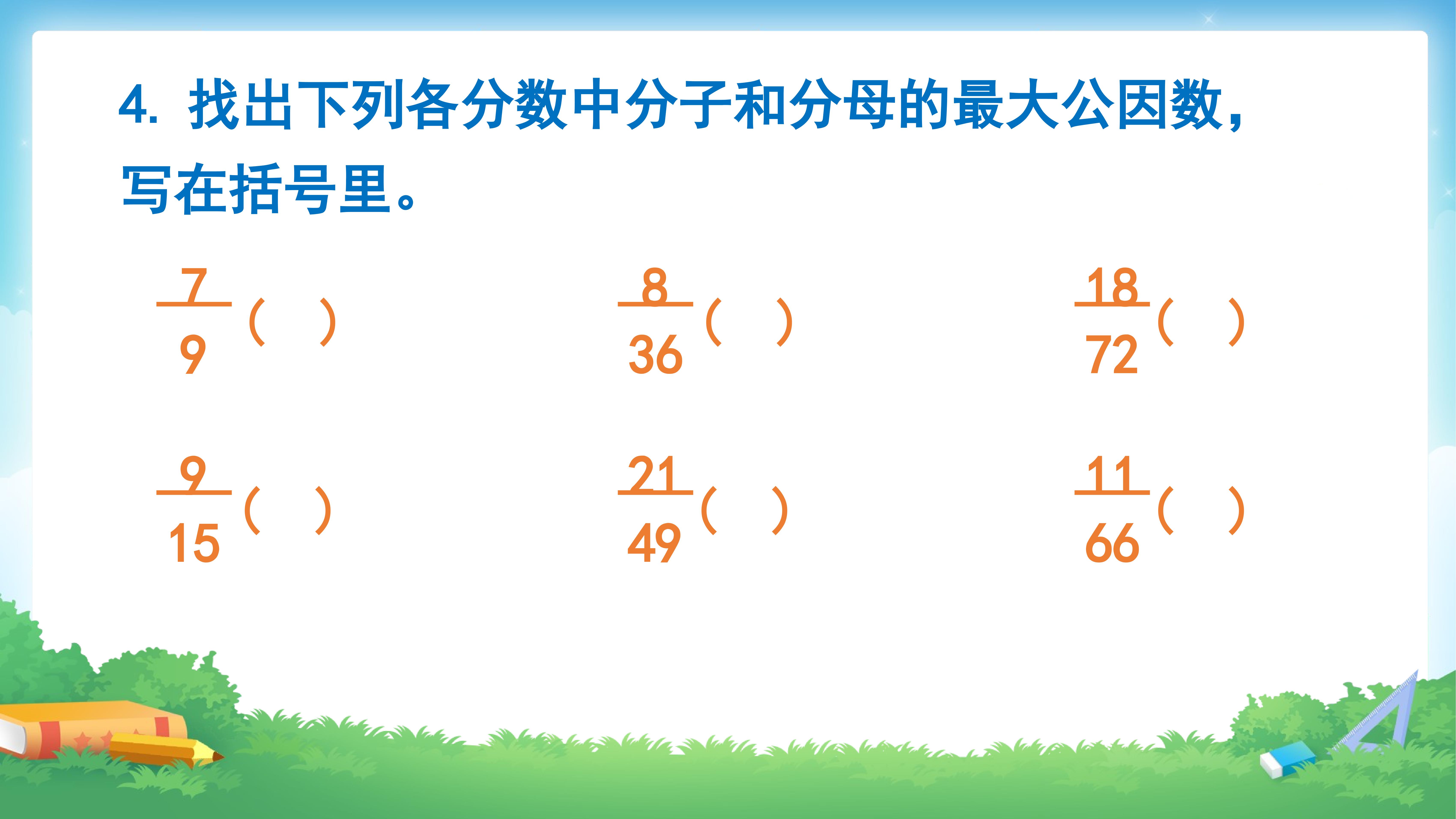 4. 找出下列各分数中分子和分母的最大公因数，写在括号里。

$\frac{7}{9}$（ ）　$\frac{8}{36}$（ ）　$\frac{18}{72}$（ ）

$\frac{9}{15}$（ ）　$\frac{21}{49}$（ ）　$\frac{11}{66}$（ ）